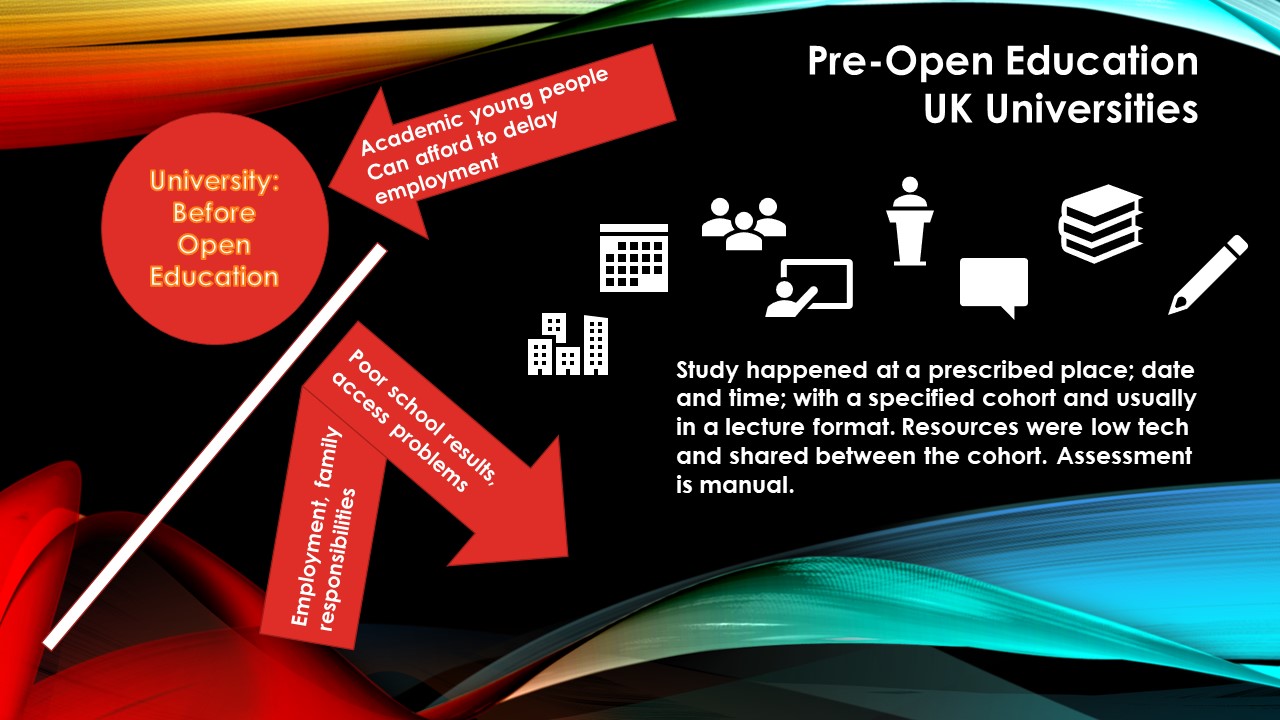 Pre-Open Education
UK Universities

University: Before Open Education

Academic young people
Can afford to delay employment

Poor school results, access problems

Employment, family responsibilities

Study happened at a prescribed place; date and time; with a specified cohort and usually in a lecture format. Resources were low tech and shared between the cohort. Assessment is manual.